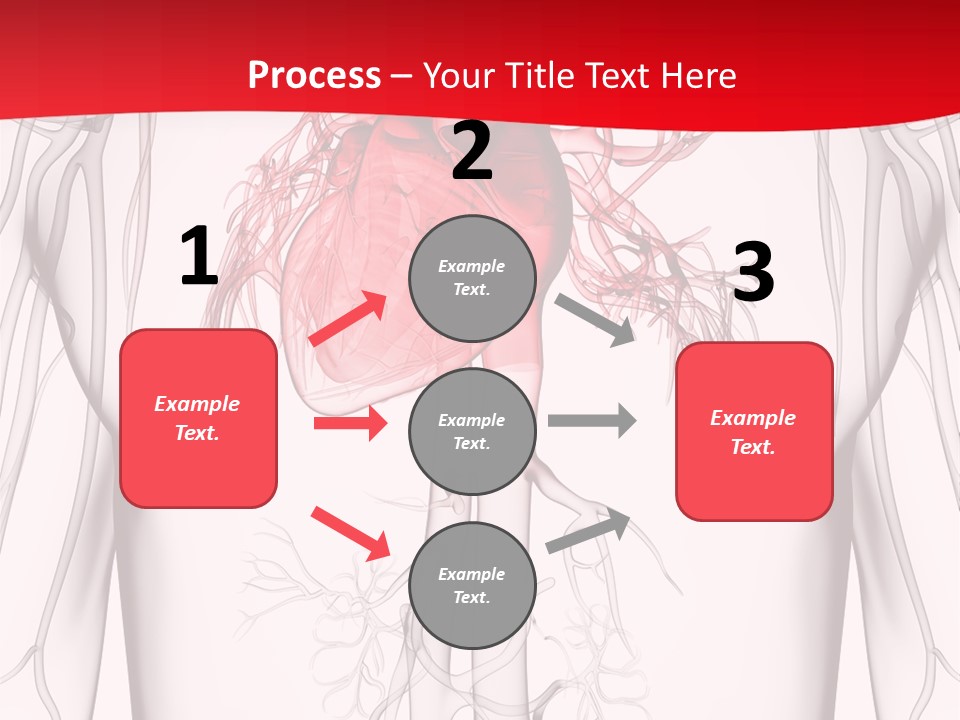 Process – Your Title Text Here

1

Example Text.

2

Example Text.

Example Text.

Example Text.

3

Example Text.